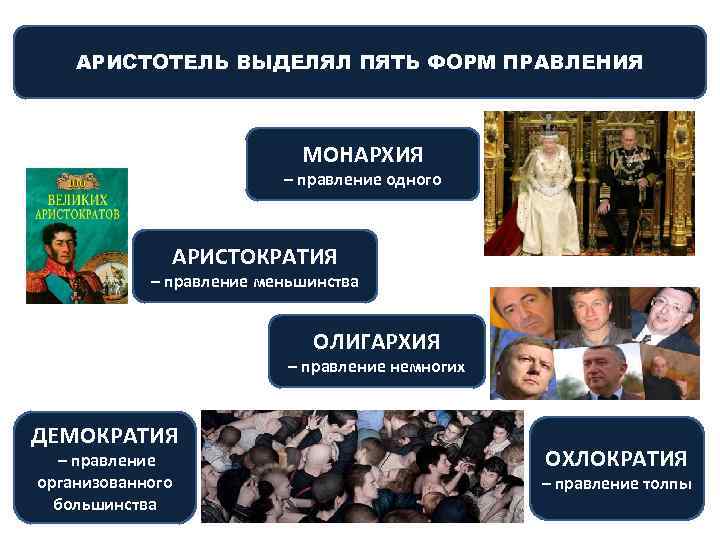 АРИСТОТЕЛЬ ВЫДЕЛЯЛ ПЯТЬ ФОРМ ПРАВЛЕНИЯ

МОНАРХИЯ
– правление одного

100 ВЕЛИКИХ АРИСТОКРАТОВ

АРИСТОКРАТИЯ
– правление меньшинства

ОЛИГАРХИЯ
– правление немногих

ДЕМОКРАТИЯ
– правление организованного большинства

ОХЛОКРАТИЯ
– правление толпы